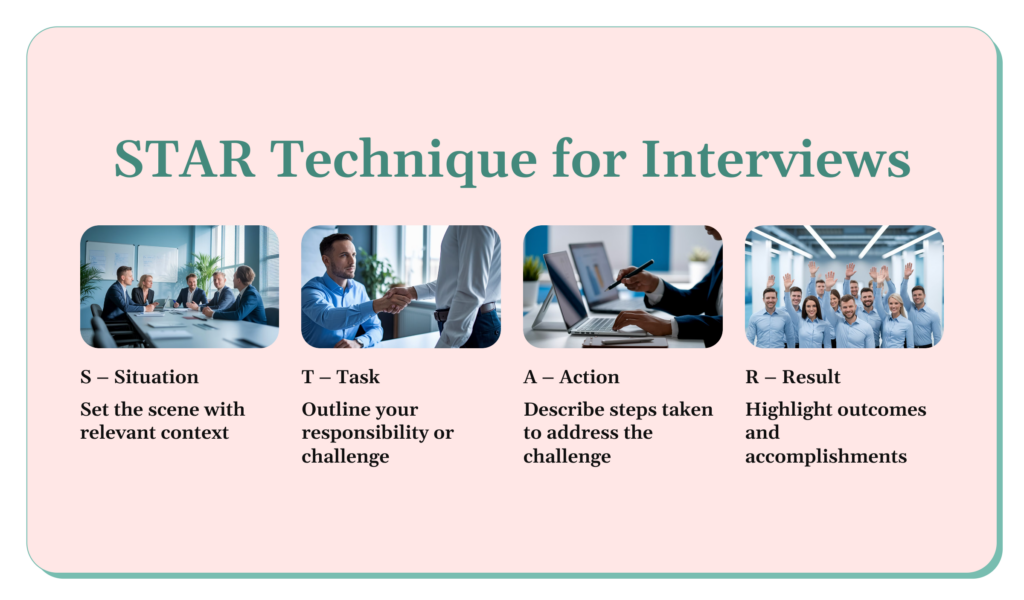 STAR Technique for Interviews

S – Situation

Set the scene with relevant context

T – Task

Outline your responsibility or challenge

A – Action

Describe steps taken to address the challenge

R – Result

Highlight outcomes and accomplishments